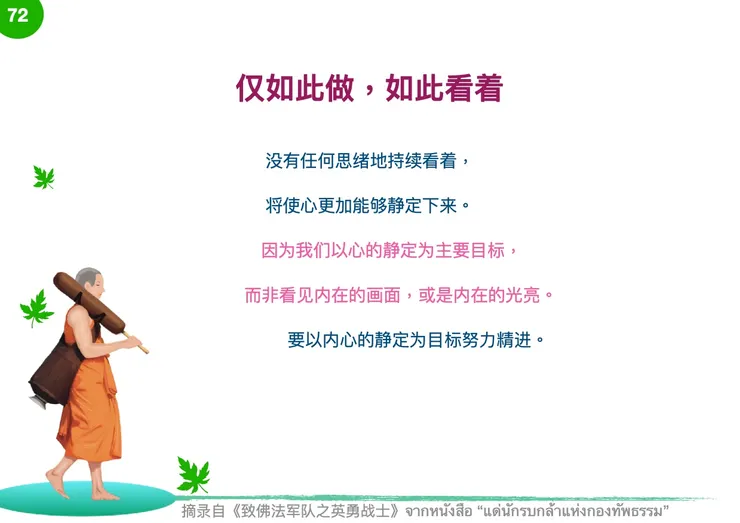 72

仅如此做，如此看着

没有任何思绪地持续看着，

将使心更加能够静定下来。

因为我们以心的静定为主要目标，

而非看见内在的画面，或是内在的光亮。

要以内心的静定为目标努力精进。

摘录自《致佛法军队之英勇战士》จากหนังสือ “แด่นักรบกล้าแห่งกองทัพธรรม”